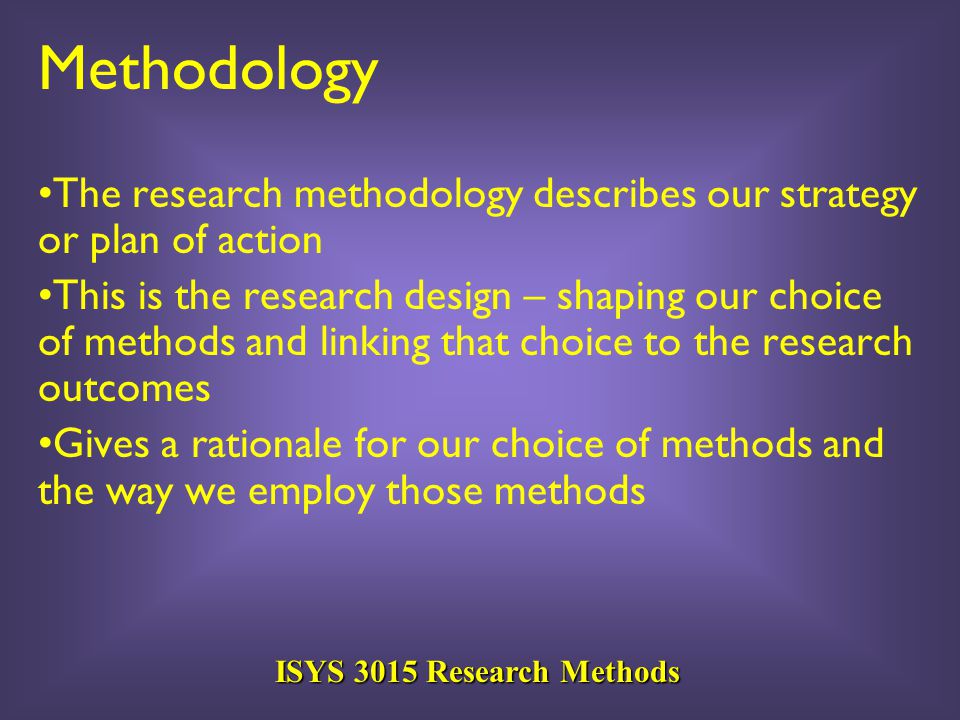 Methodology

•The research methodology describes our strategy or plan of action

•This is the research design – shaping our choice of methods and linking that choice to the research outcomes

•Gives a rationale for our choice of methods and the way we employ those methods

ISYS 3015 Research Methods